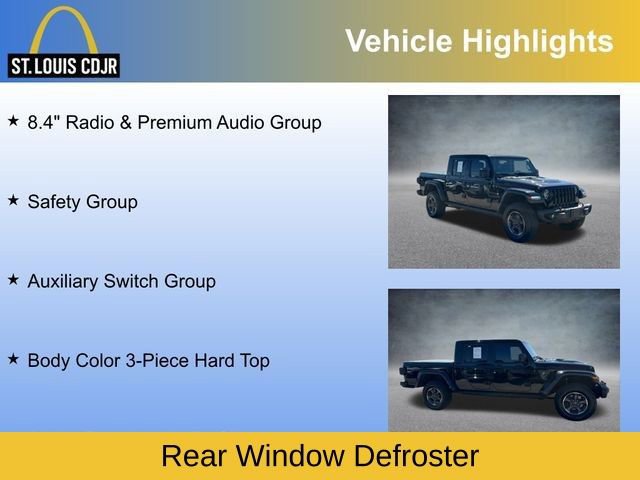 ST. LOUIS CDJR

Vehicle Highlights

★ 8.4" Radio & Premium Audio Group

★ Safety Group

★ Auxiliary Switch Group

★ Body Color 3-Piece Hard Top

Rear Window Defroster